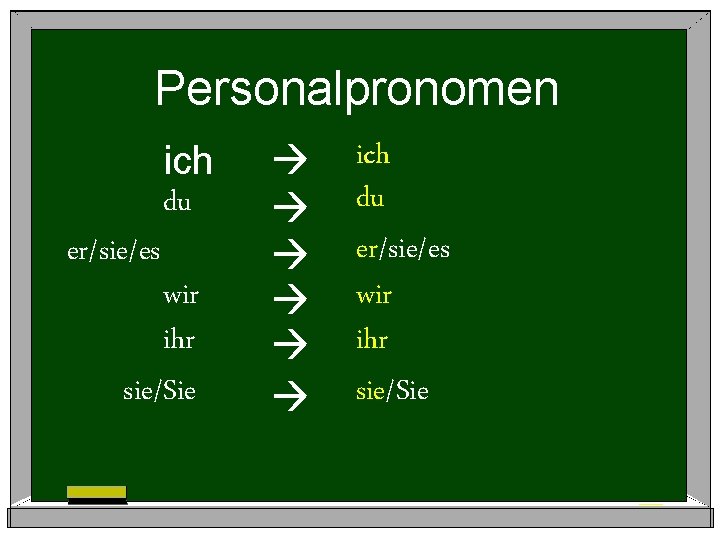 Personalpronomen

ich → ich
du → du
er/sie/es → er/sie/es
wir → wir
ihr → ihr
sie/Sie → sie/Sie